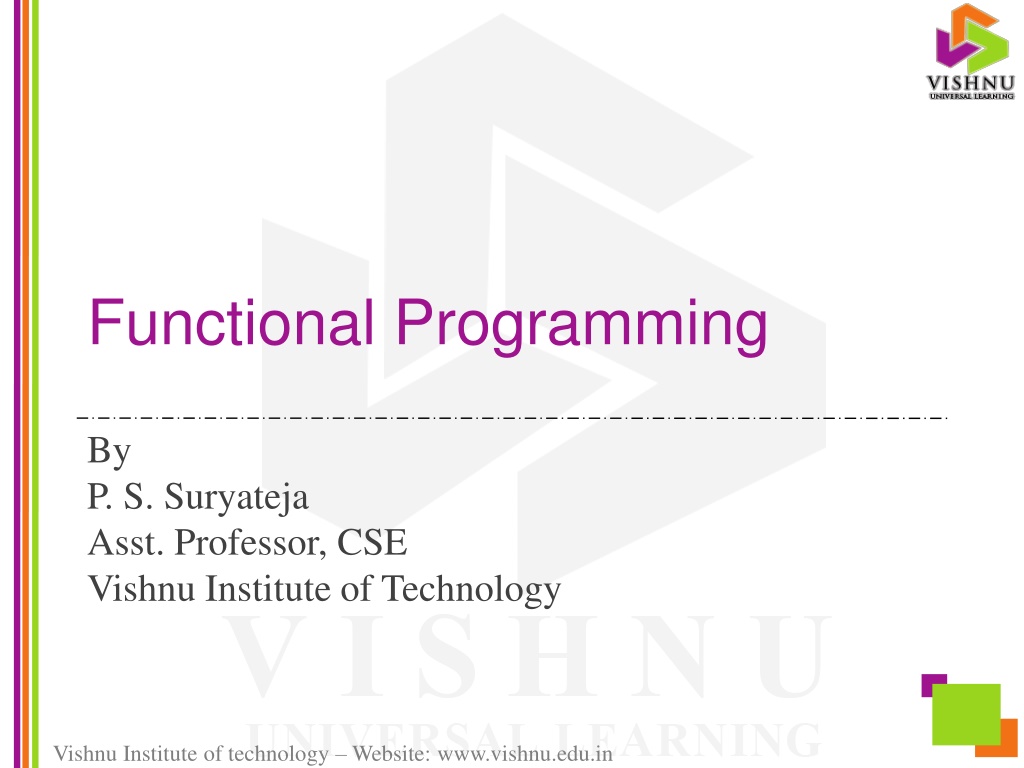 VISHNU
UNIVERSAL LEARNING

Functional Programming

By
P. S. Suryateja
Asst. Professor, CSE
Vishnu Institute of Technology

VISHNU
UNIVERSAL LEARNING

Vishnu Institute of technology – Website: www.vishnu.edu.in